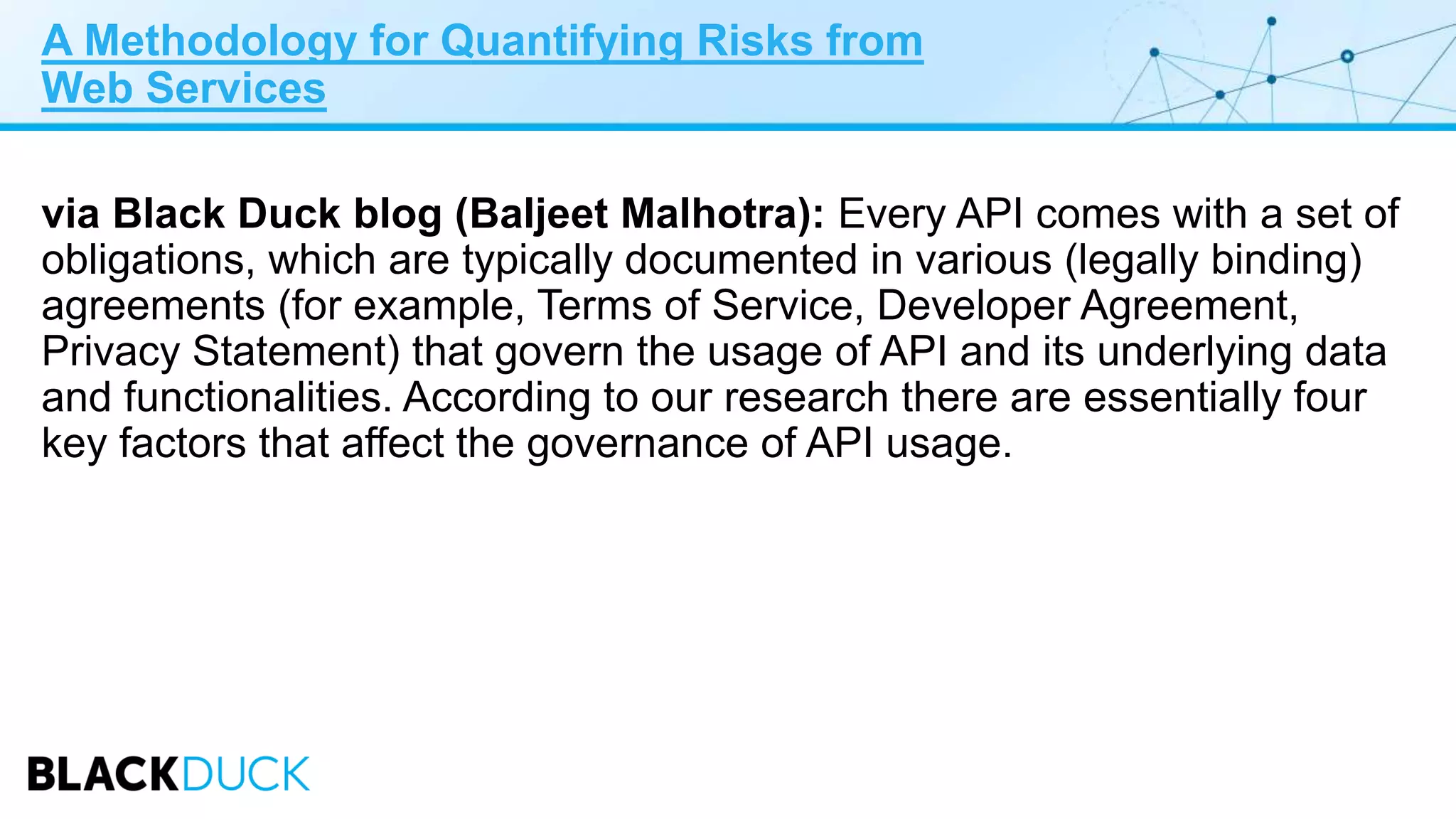 A Methodology for Quantifying Risks from Web Services

via Black Duck blog (Baljeet Malhotra): Every API comes with a set of obligations, which are typically documented in various (legally binding) agreements (for example, Terms of Service, Developer Agreement, Privacy Statement) that govern the usage of API and its underlying data and functionalities. According to our research there are essentially four key factors that affect the governance of API usage.

BLACKDUCK